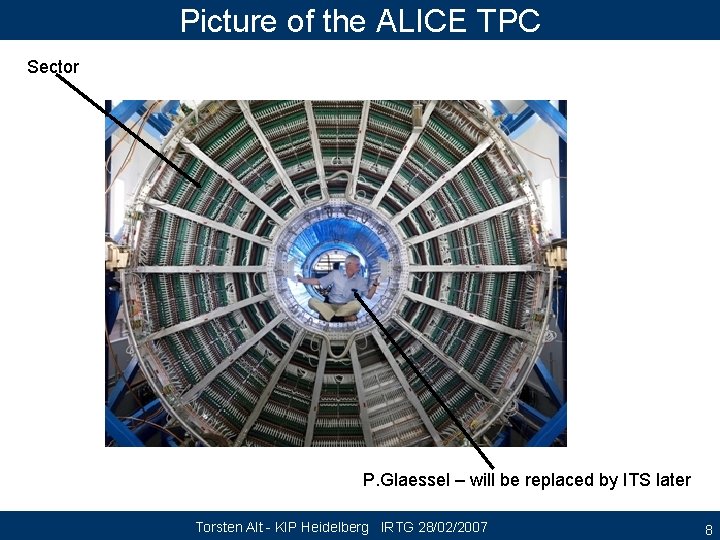 Picture of the ALICE TPC

Sector

P.Glaessel – will be replaced by ITS later

Torsten Alt - KIP Heidelberg IRTG 28/02/2007

8